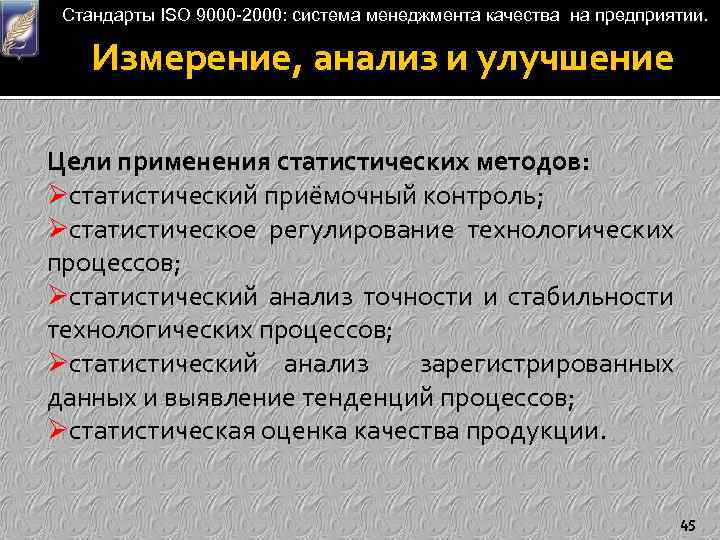 Стандарты ISO 9000-2000: система менеджмента качества на предприятии.

Измерение, анализ и улучшение

Цели применения статистических методов:
➢статистический приёмочный контроль;
➢статистическое регулирование технологических процессов;
➢статистический анализ точности и стабильности технологических процессов;
➢статистический анализ зарегистрированных данных и выявление тенденций процессов;
➢статистическая оценка качества продукции.

45